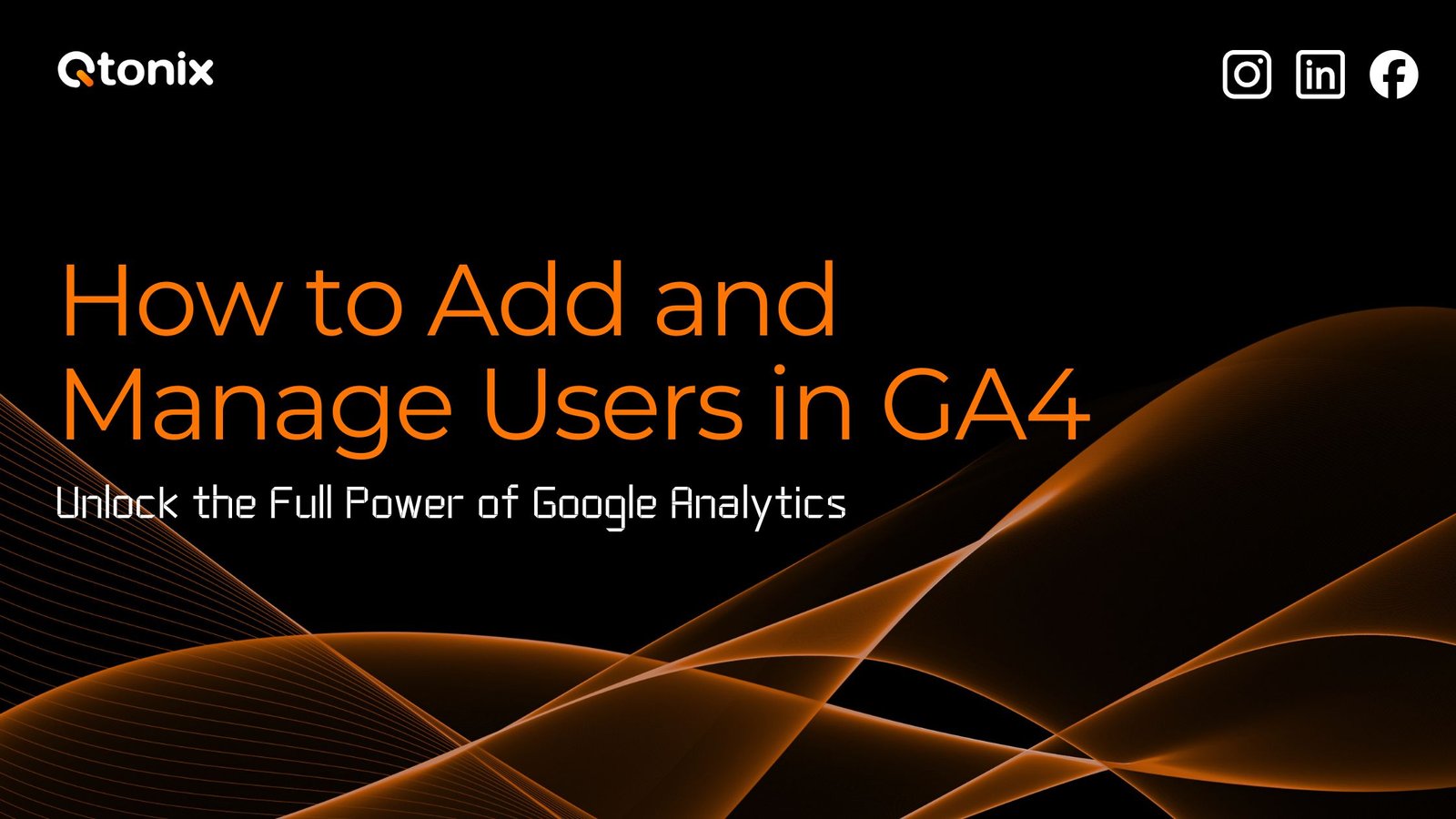 Qtonix

in

How to Add and Manage Users in GA4

Unlock the Full Power of Google Analytics